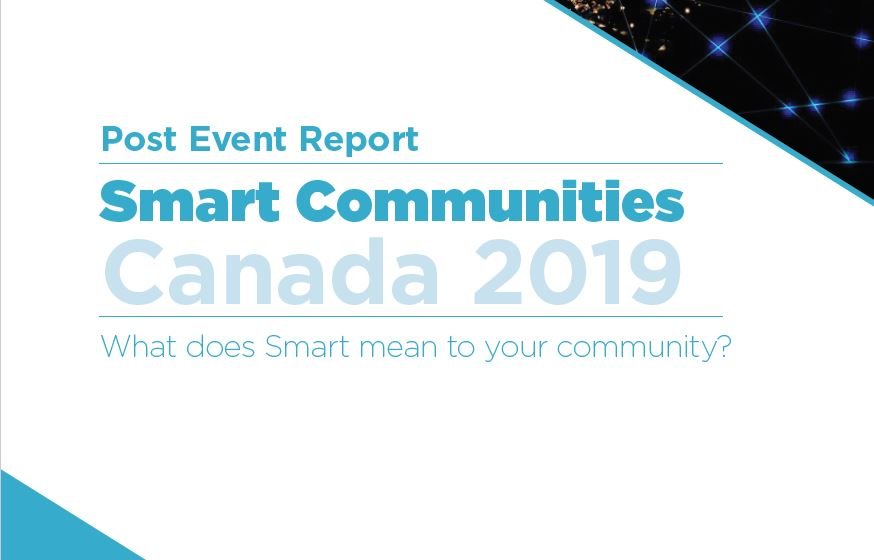 Post Event Report

Smart Communities

Canada 2019

What does Smart mean to your community?